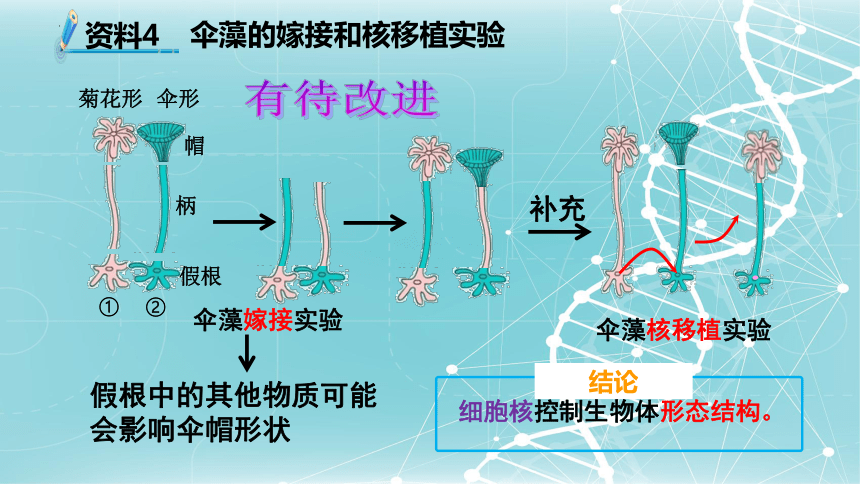 资料4　伞藻的嫁接和核移植实验

有待改进

菊花形　伞形

帽

柄

假根

①　②

伞藻嫁接实验

假根中的其他物质可能会影响伞帽形状

补充

伞藻核移植实验

结论

细胞核控制生物体形态结构。